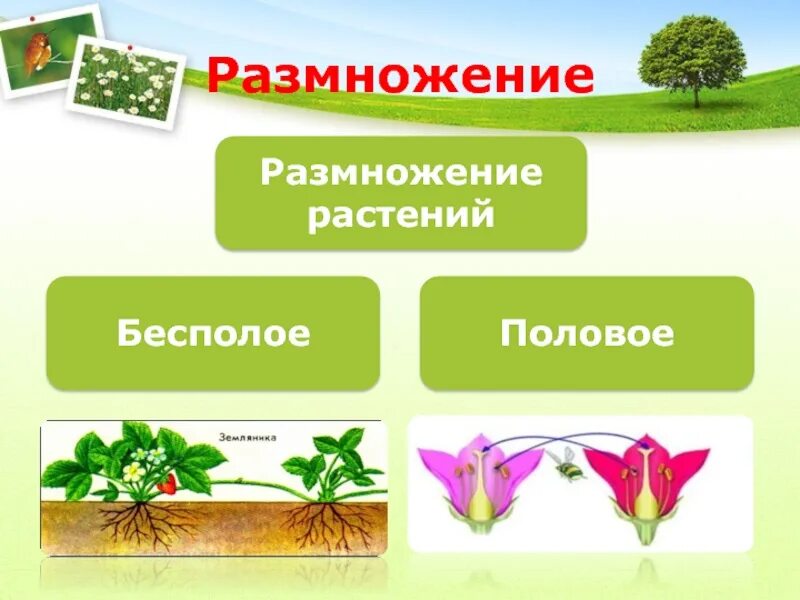 Размножение

Размножение растений

Бесполое

Половое

Земляника